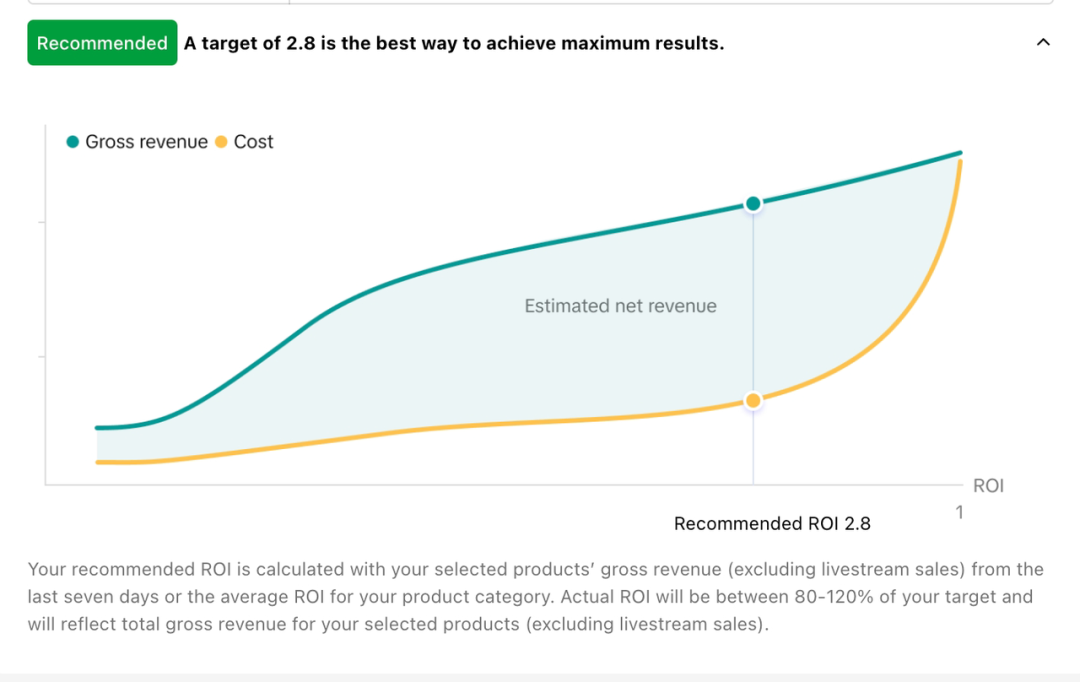 Recommended A target of 2.8 is the best way to achieve maximum results.

Gross revenue Cost

Estimated net revenue

ROI

1

Recommended ROI 2.8

Your recommended ROI is calculated with your selected products' gross revenue (excluding livestream sales) from the last seven days or the average ROI for your product category. Actual ROI will be between 80-120% of your target and will reflect total gross revenue for your selected products (excluding livestream sales).